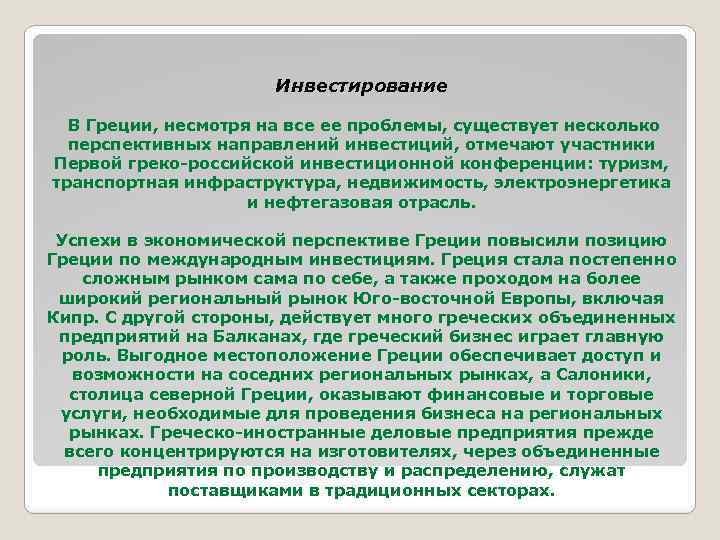 Инвестирование

В Греции, несмотря на все ее проблемы, существует несколько перспективных направлений инвестиций, отмечают участники Первой греко-российской инвестиционной конференции: туризм, транспортная инфраструктура, недвижимость, электроэнергетика и нефтегазовая отрасль.

Успехи в экономической перспективе Греции повысили позицию Греции по международным инвестициям. Греция стала постепенно сложным рынком сама по себе, а также проходом на более широкий региональный рынок Юго-восточной Европы, включая Кипр. С другой стороны, действует много греческих объединенных предприятий на Балканах, где греческий бизнес играет главную роль. Выгодное местоположение Греции обеспечивает доступ и возможности на соседних региональных рынках, а Салоники, столица северной Греции, оказывают финансовые и торговые услуги, необходимые для проведения бизнеса на региональных рынках. Греческо-иностранные деловые предприятия прежде всего концентрируются на изготовителях, через объединенные предприятия по производству и распределению, служат поставщиками в традиционных секторах.